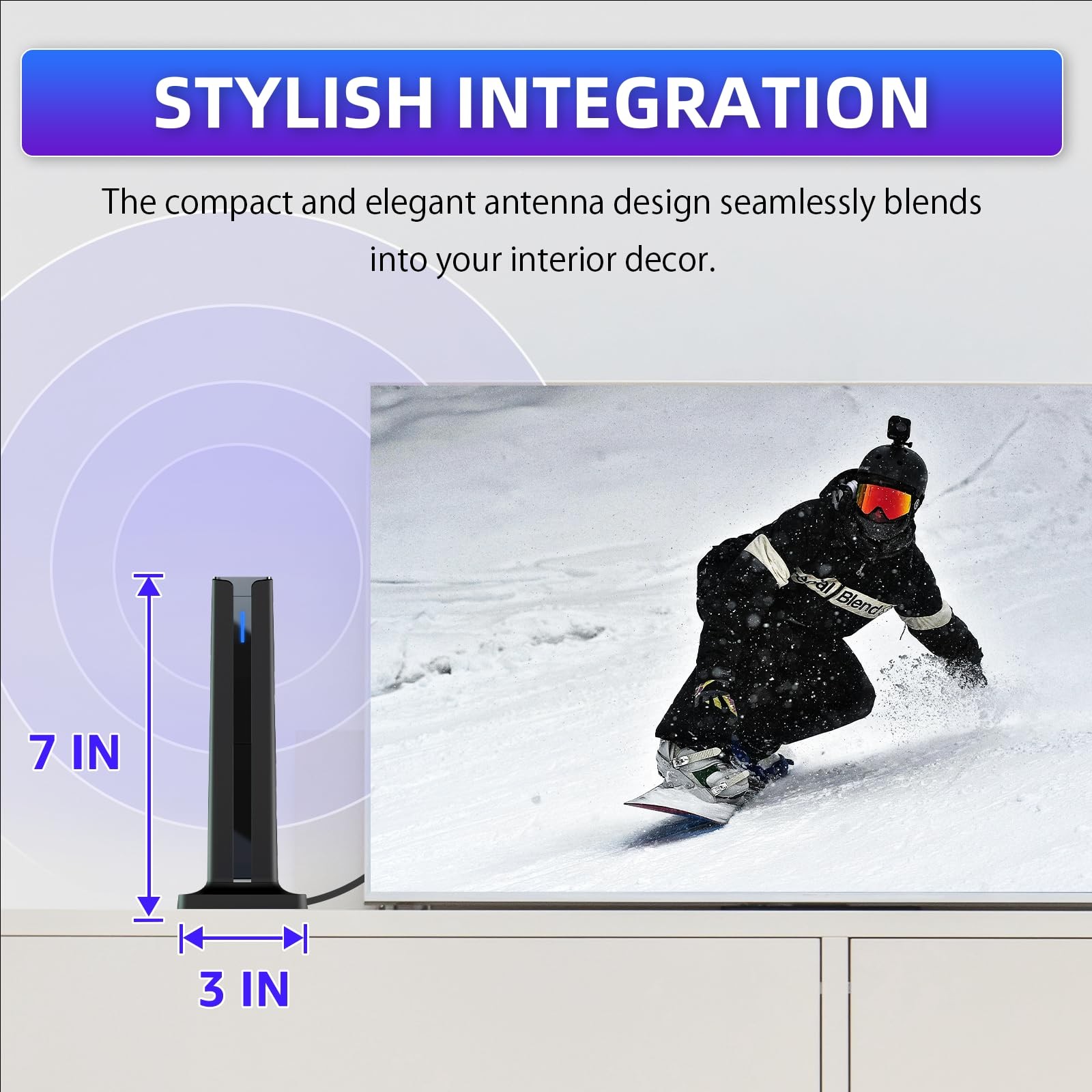 STYLISH INTEGRATION

The compact and elegant antenna design seamlessly blends into your interior decor.

7 IN

3 IN

Blend